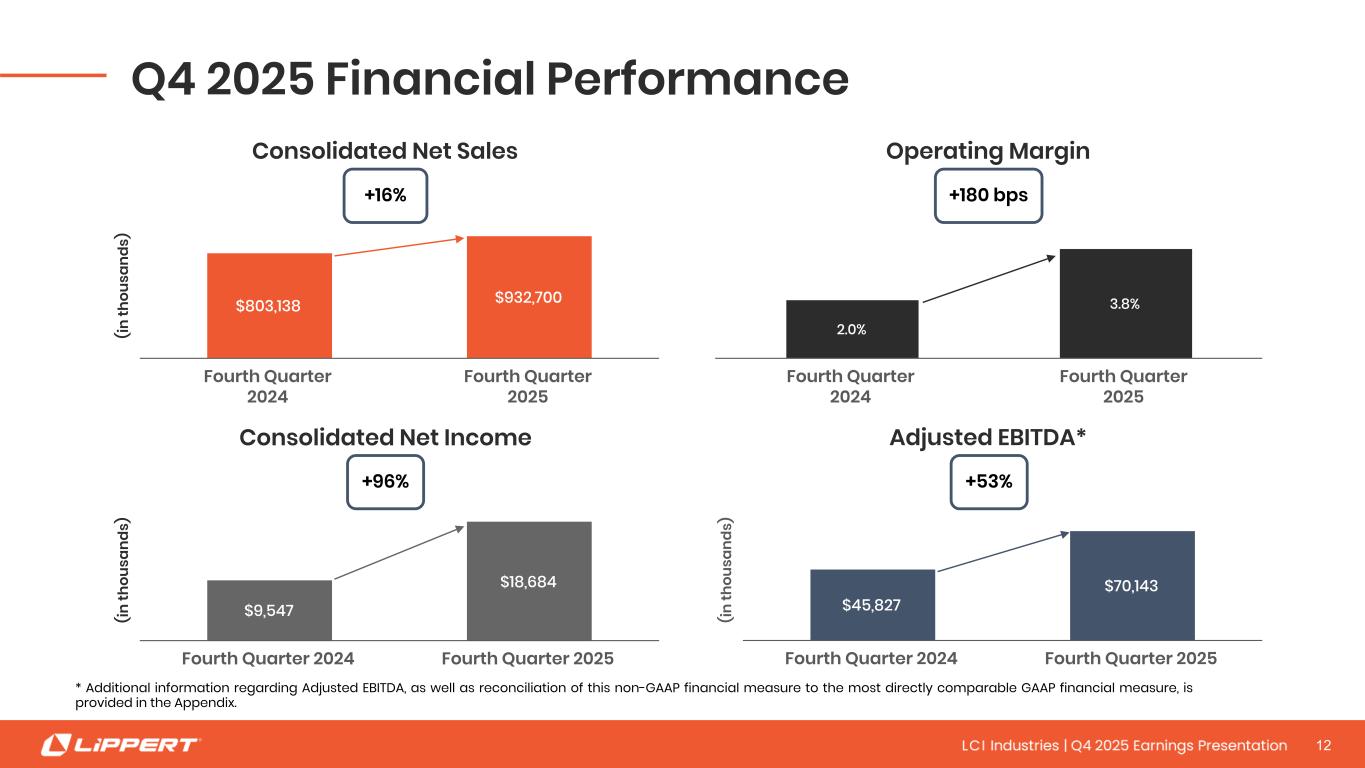 Q4 2025 Financial Performance

Consolidated Net Sales

+16%

(in thousands)

$803,138

$932,700

Fourth Quarter 2024

Fourth Quarter 2025

Operating Margin

+180 bps

2.0%

3.8%

Fourth Quarter 2024

Fourth Quarter 2025

Consolidated Net Income

+96%

(in thousands)

$9,547

$18,684

Fourth Quarter 2024

Fourth Quarter 2025

Adjusted EBITDA*

+53%

(in thousands)

$45,827

$70,143

Fourth Quarter 2024

Fourth Quarter 2025

* Additional information regarding Adjusted EBITDA, as well as reconciliation of this non-GAAP financial measure to the most directly comparable GAAP financial measure, is provided in the Appendix.

LiPPERT

LCI Industries | Q4 2025 Earnings Presentation 12